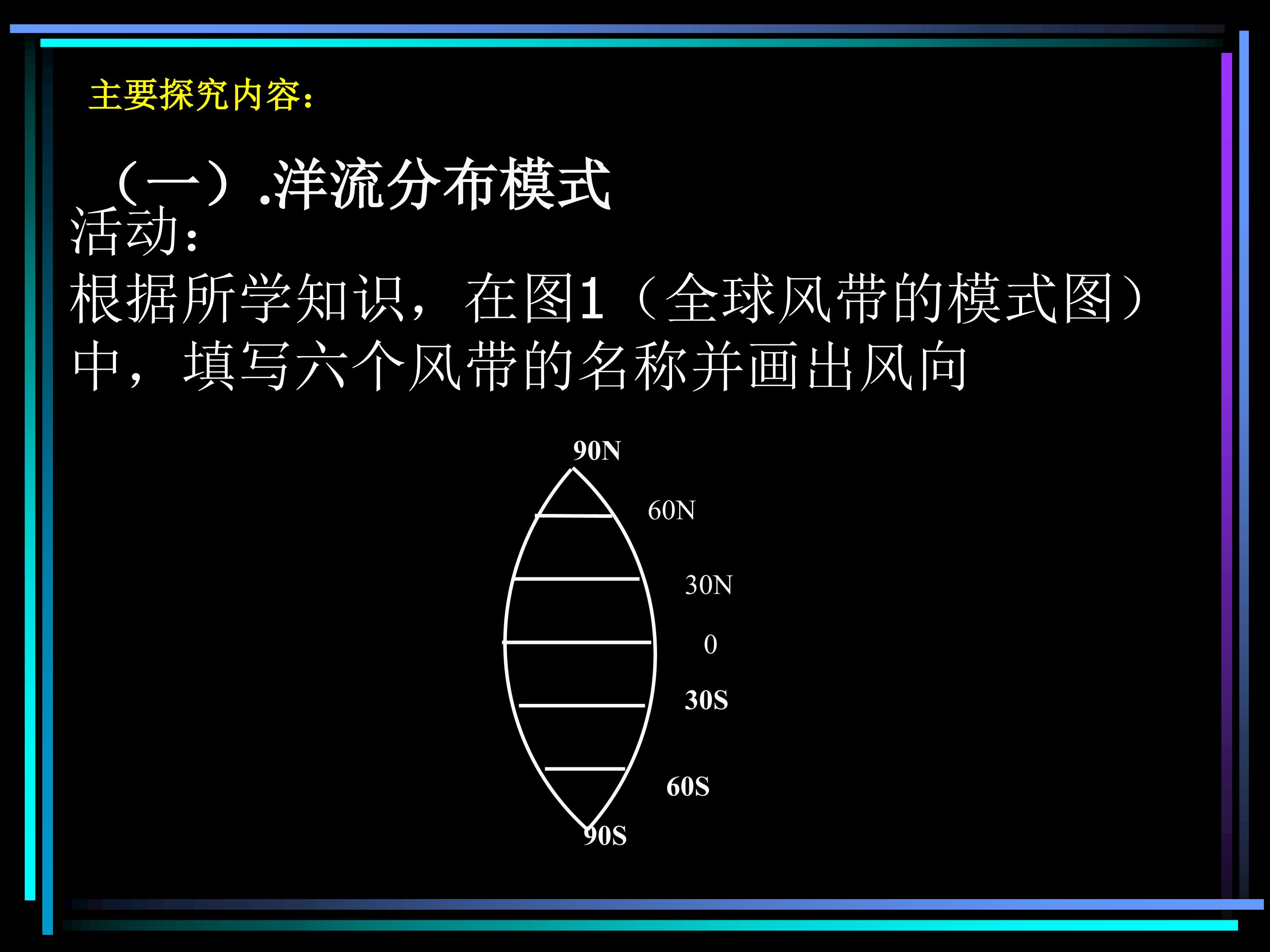 主要探究内容:

（一）.洋流分布模式

活动:

根据所学知识，在图1（全球风带的模式图）中，填写六个风带的名称并画出风向

90N

60N

30N

0

30S

60S

90S